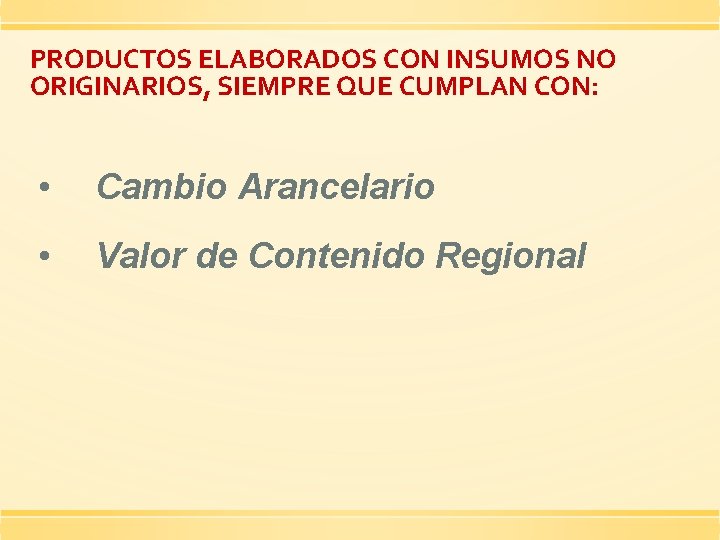 PRODUCTOS ELABORADOS CON INSUMOS NO ORIGINARIOS, SIEMPRE QUE CUMPLAN CON:

• Cambio Arancelario

• Valor de Contenido Regional